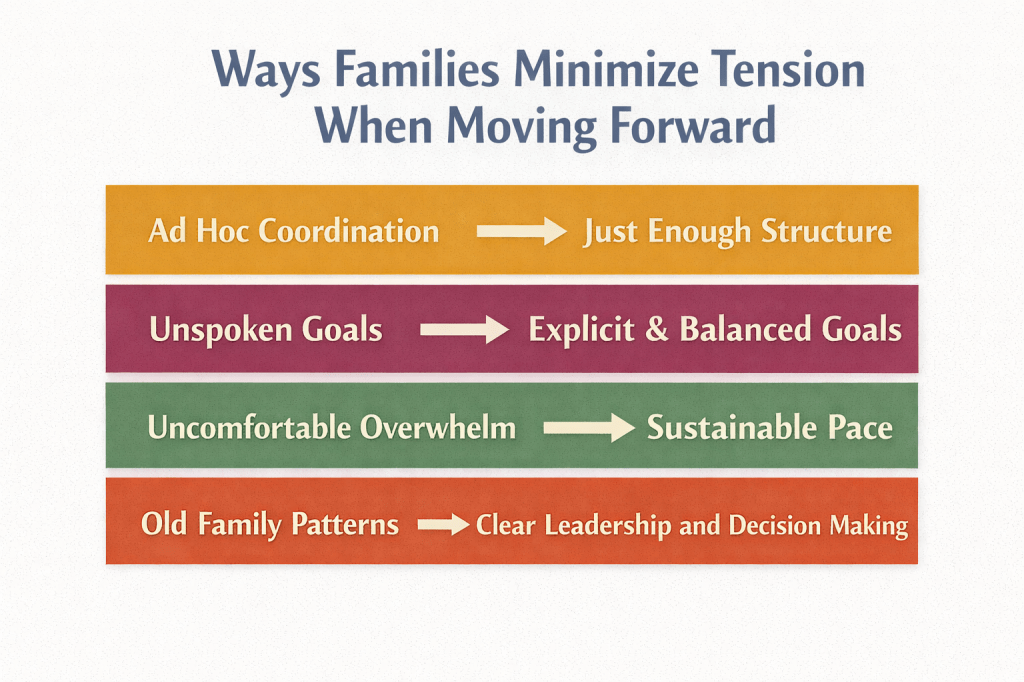 Ways Families Minimize Tension When Moving Forward

Ad Hoc Coordination → Just Enough Structure

Unspoken Goals → Explicit & Balanced Goals

Uncomfortable Overwhelm → Sustainable Pace

Old Family Patterns → Clear Leadership and Decision Making